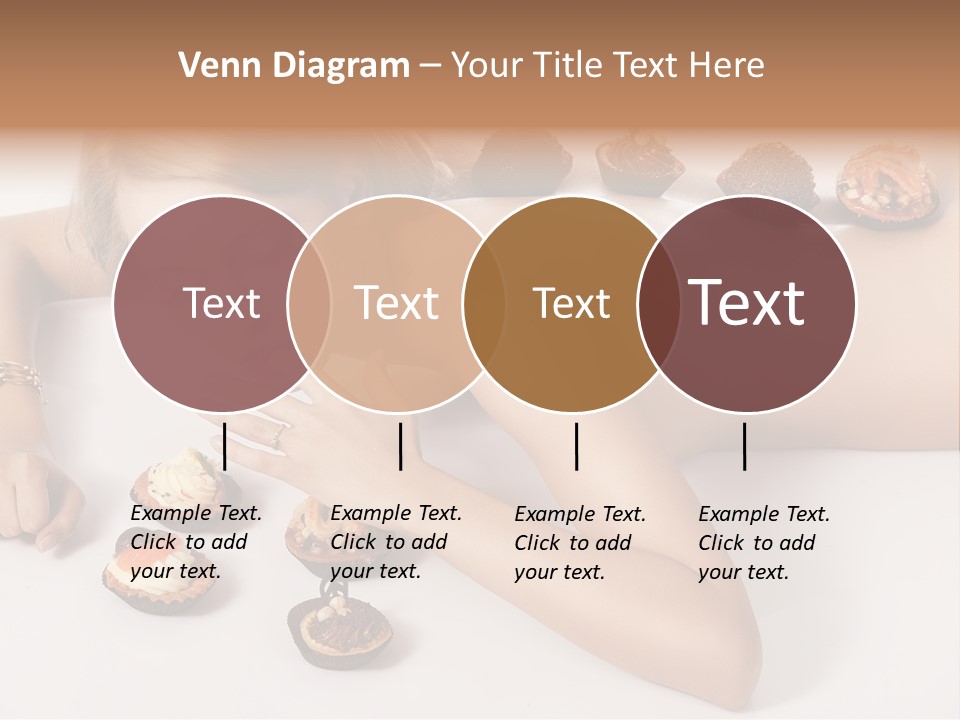 Venn Diagram – Your Title Text Here

Text

Text

Text

Text

Example Text. Click to add your text.

Example Text. Click to add your text.

Example Text. Click to add your text.

Example Text. Click to add your text.